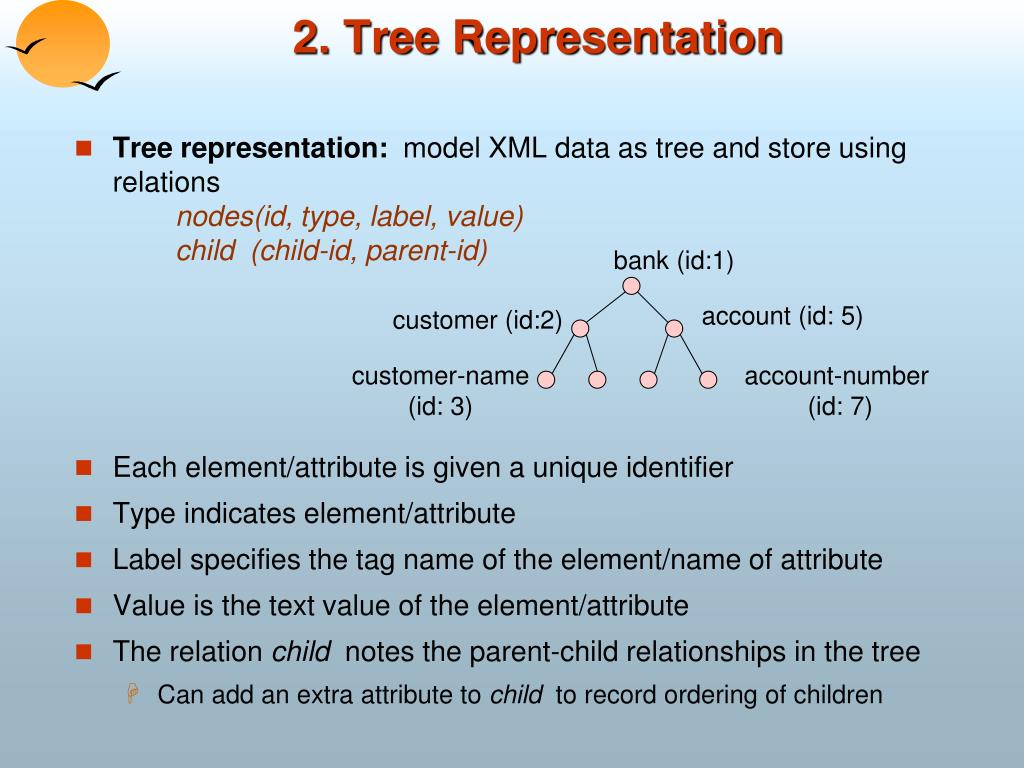 2. Tree Representation

Tree representation: model XML data as tree and store using relations
nodes(id, type, label, value)
child (child-id, parent-id)

bank (id:1)
customer (id:2)
account (id: 5)
customer-name (id: 3)
account-number (id: 7)

Each element/attribute is given a unique identifier

Type indicates element/attribute

Label specifies the tag name of the element/name of attribute

Value is the text value of the element/attribute

The relation child notes the parent-child relationships in the tree

Can add an extra attribute to child to record ordering of children